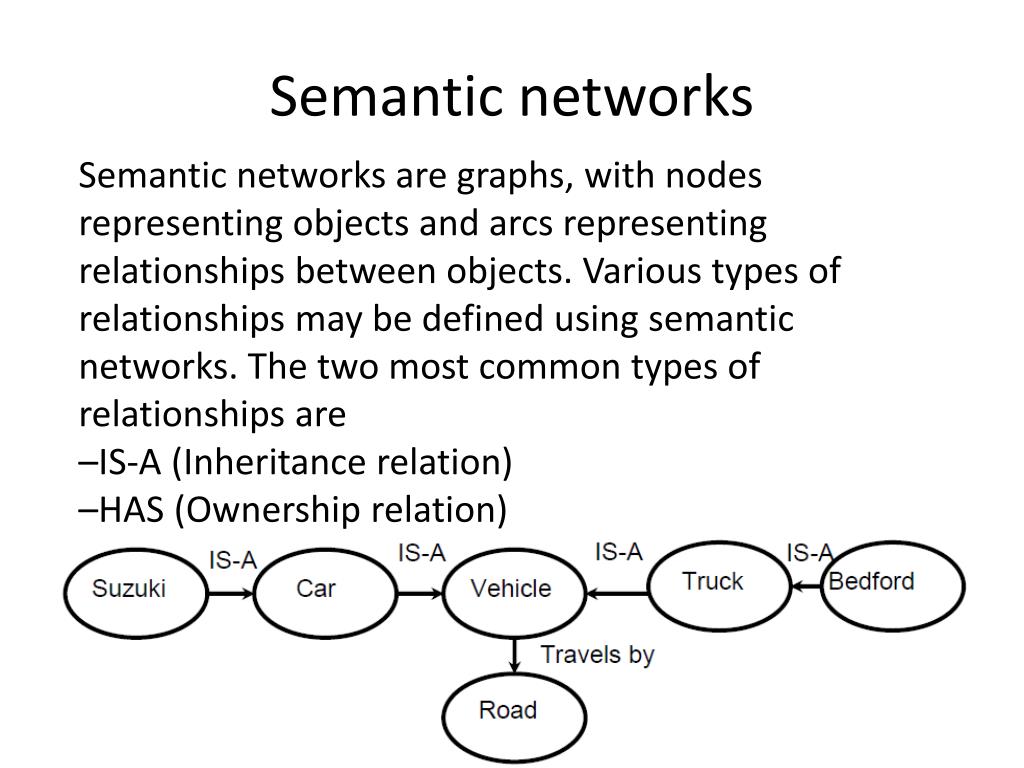 Semantic networks

Semantic networks are graphs, with nodes representing objects and arcs representing relationships between objects. Various types of relationships may be defined using semantic networks. The two most common types of relationships are
–IS-A (Inheritance relation)
–HAS (Ownership relation)

Suzuki
IS-A
Car
IS-A
Vehicle
IS-A
Truck
IS-A
Bedford
Travels by
Road